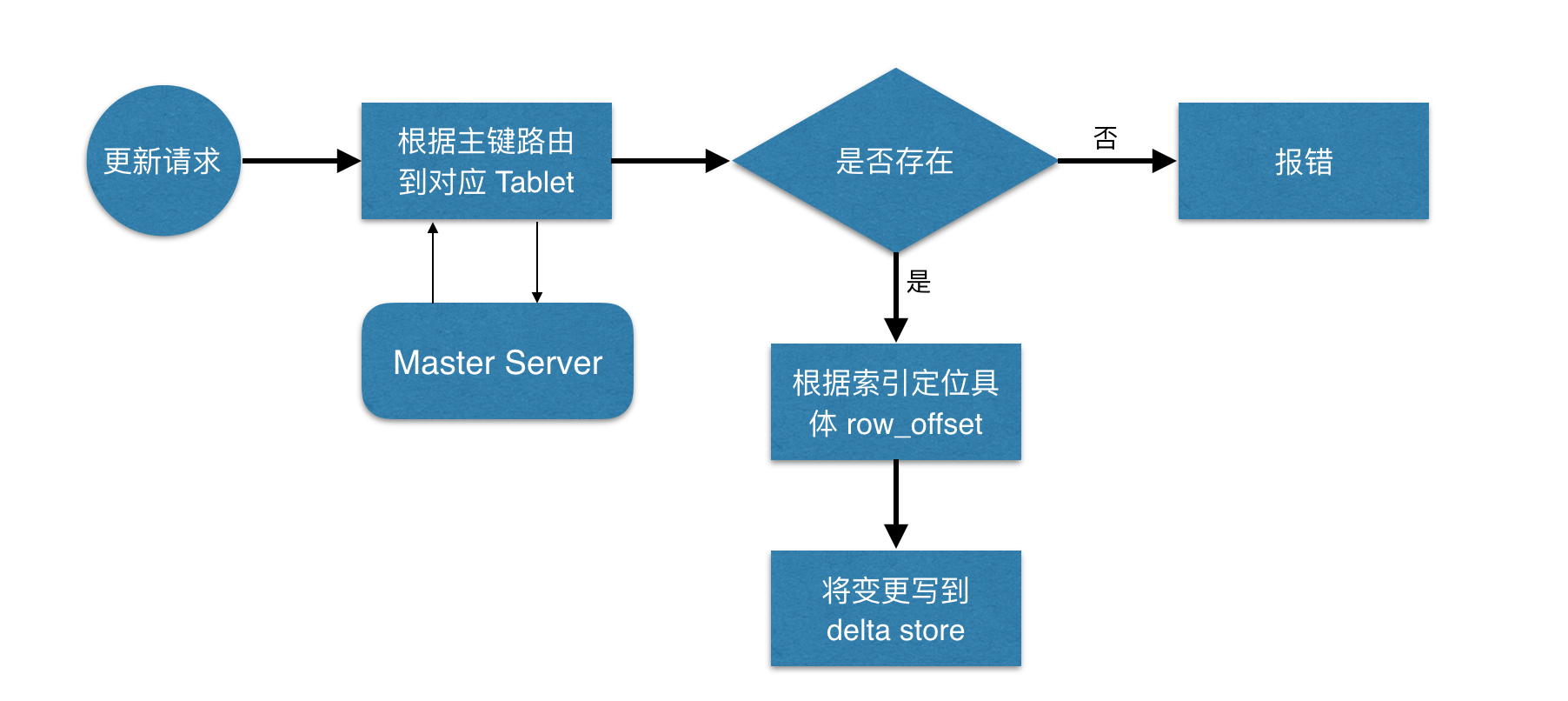 更新请求

根据主键路由到对应 Tablet

是否存在

否

报错

Master Server

是

根据索引定位具体 row_offset

将变更写到 delta store